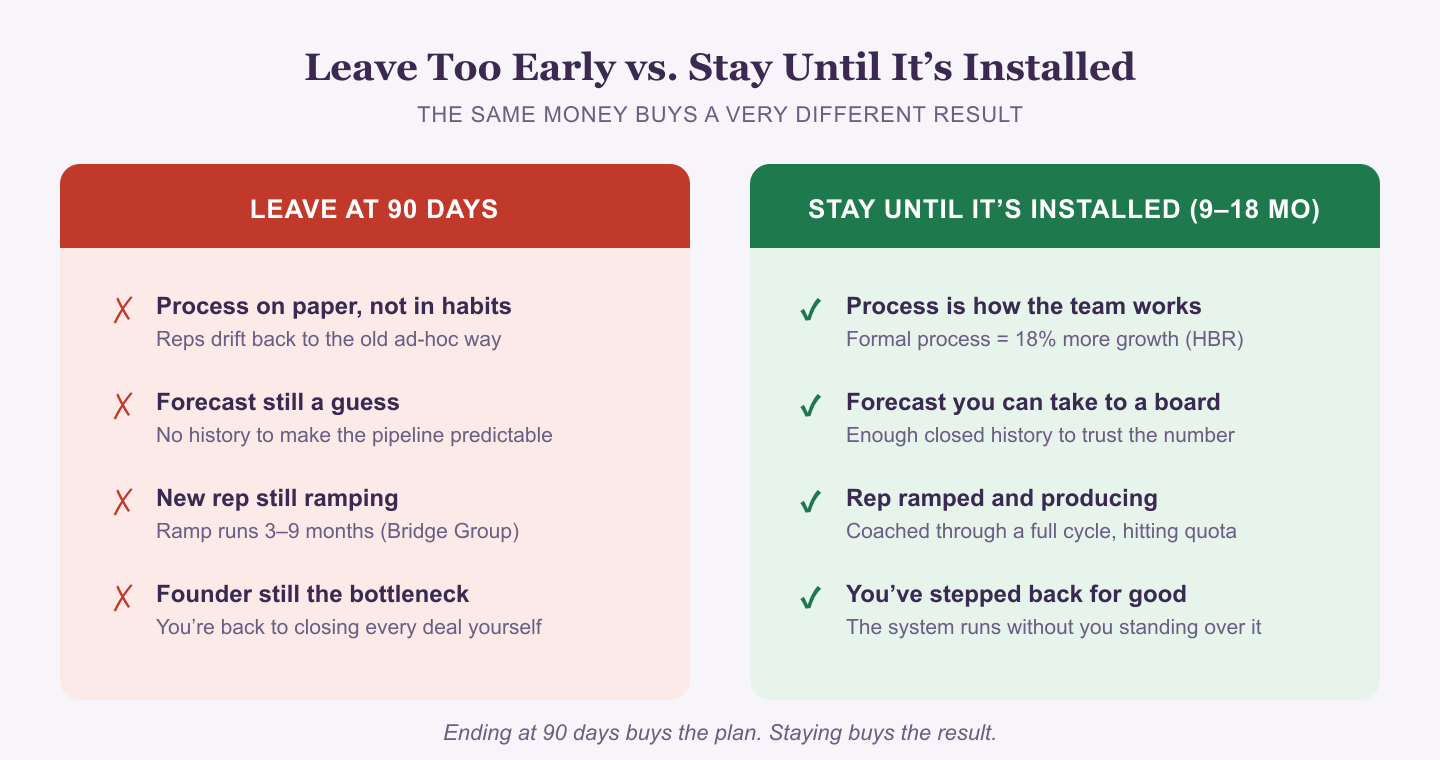 Leave Too Early vs. Stay Until It’s Installed

THE SAME MONEY BUYS A VERY DIFFERENT RESULT

LEAVE AT 90 DAYS

✗ Process on paper, not in habits
Reps drift back to the old ad-hoc way

✗ Forecast still a guess
No history to make the pipeline predictable

✗ New rep still ramping
Ramp runs 3–9 months (Bridge Group)

✗ Founder still the bottleneck
You’re back to closing every deal yourself

STAY UNTIL IT’S INSTALLED (9–18 MO)

✓ Process is how the team works
Formal process = 18% more growth (HBR)

✓ Forecast you can take to a board
Enough closed history to trust the number

✓ Rep ramped and producing
Coached through a full cycle, hitting quota

✓ You’ve stepped back for good
The system runs without you standing over it

Ending at 90 days buys the plan. Staying buys the result.